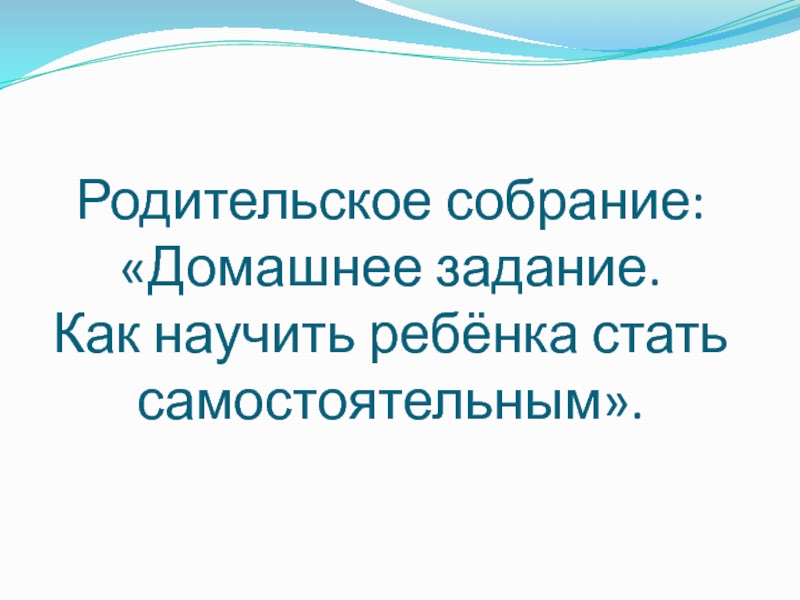 Родительское собрание:
«Домашнее задание.
Как научить ребёнка стать самостоятельным».